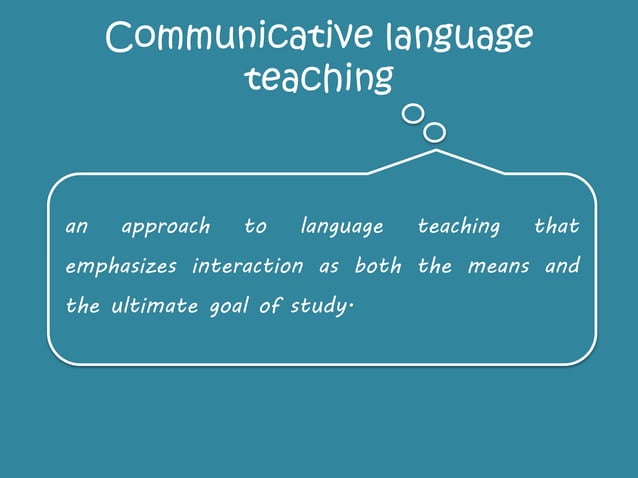 Communicative language teaching

an approach to language teaching that emphasizes interaction as both the means and the ultimate goal of study.